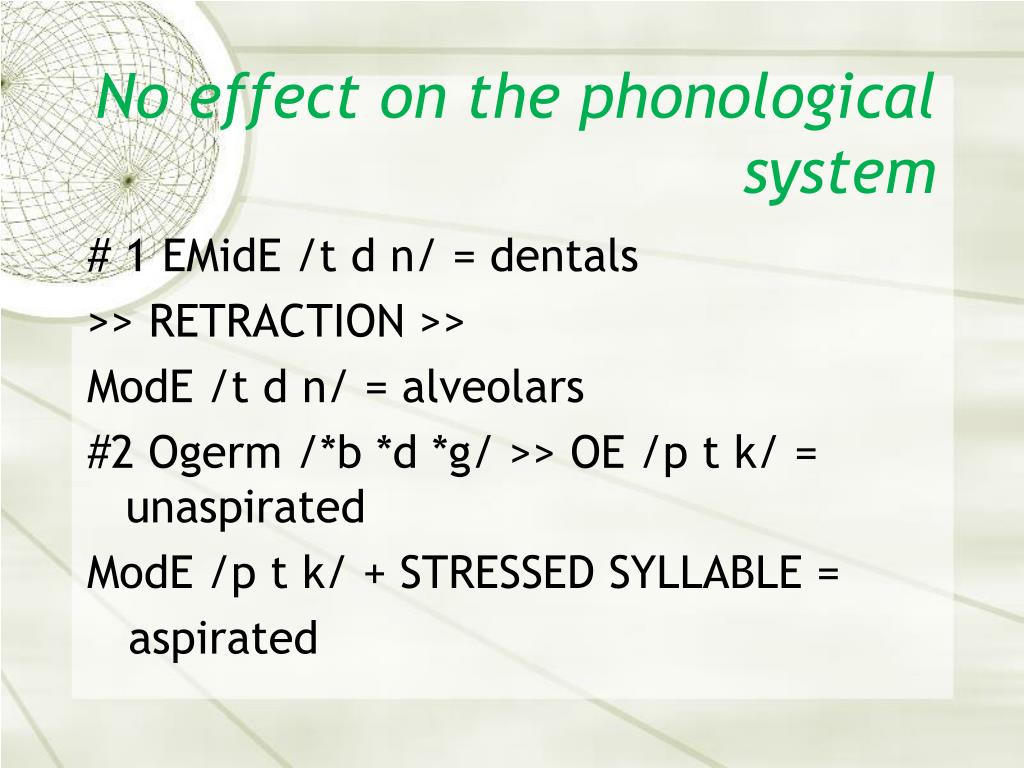 No effect on the phonological system

# 1 EMidE /t d n/ = dentals

>> RETRACTION >>

ModE /t d n/ = alveolars

#2 Ogerm /*b *d *g/ >> OE /p t k/ = unaspirated

ModE /p t k/ + STRESSED SYLLABLE = aspirated